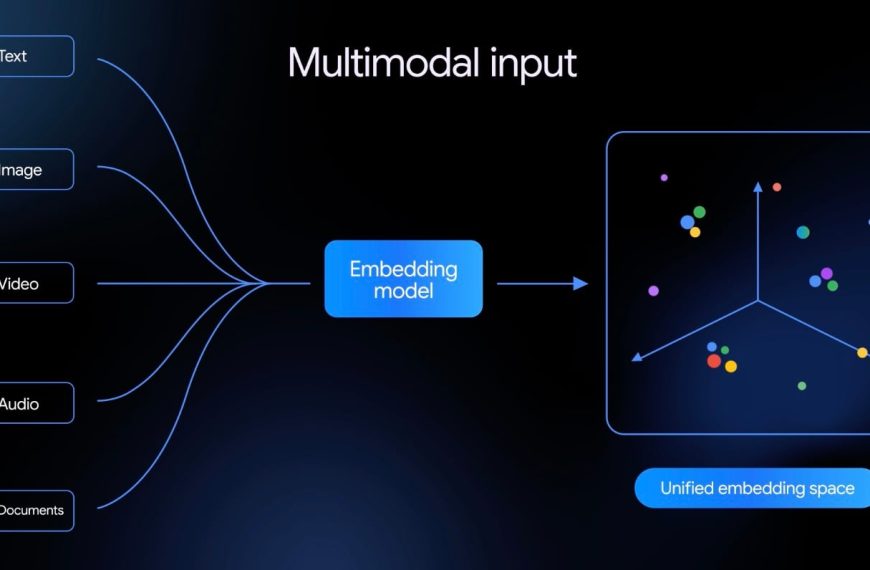 Multimodal input

Text

Image

Video

Audio

Documents

Embedding model

Unified embedding space